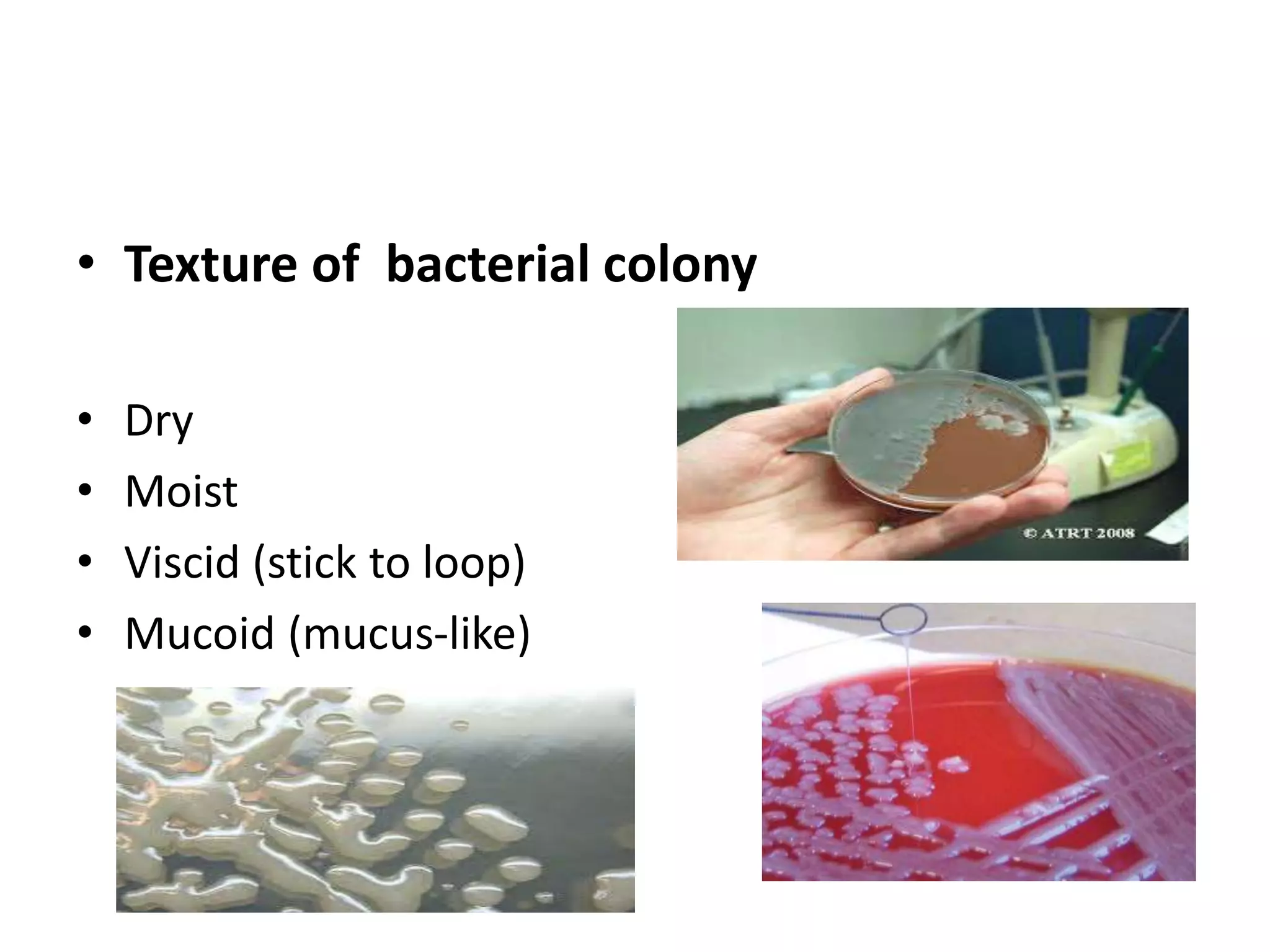 • Texture of bacterial colony

• Dry
• Moist
• Viscid (stick to loop)
• Mucoid (mucus-like)

© ATRT 2008